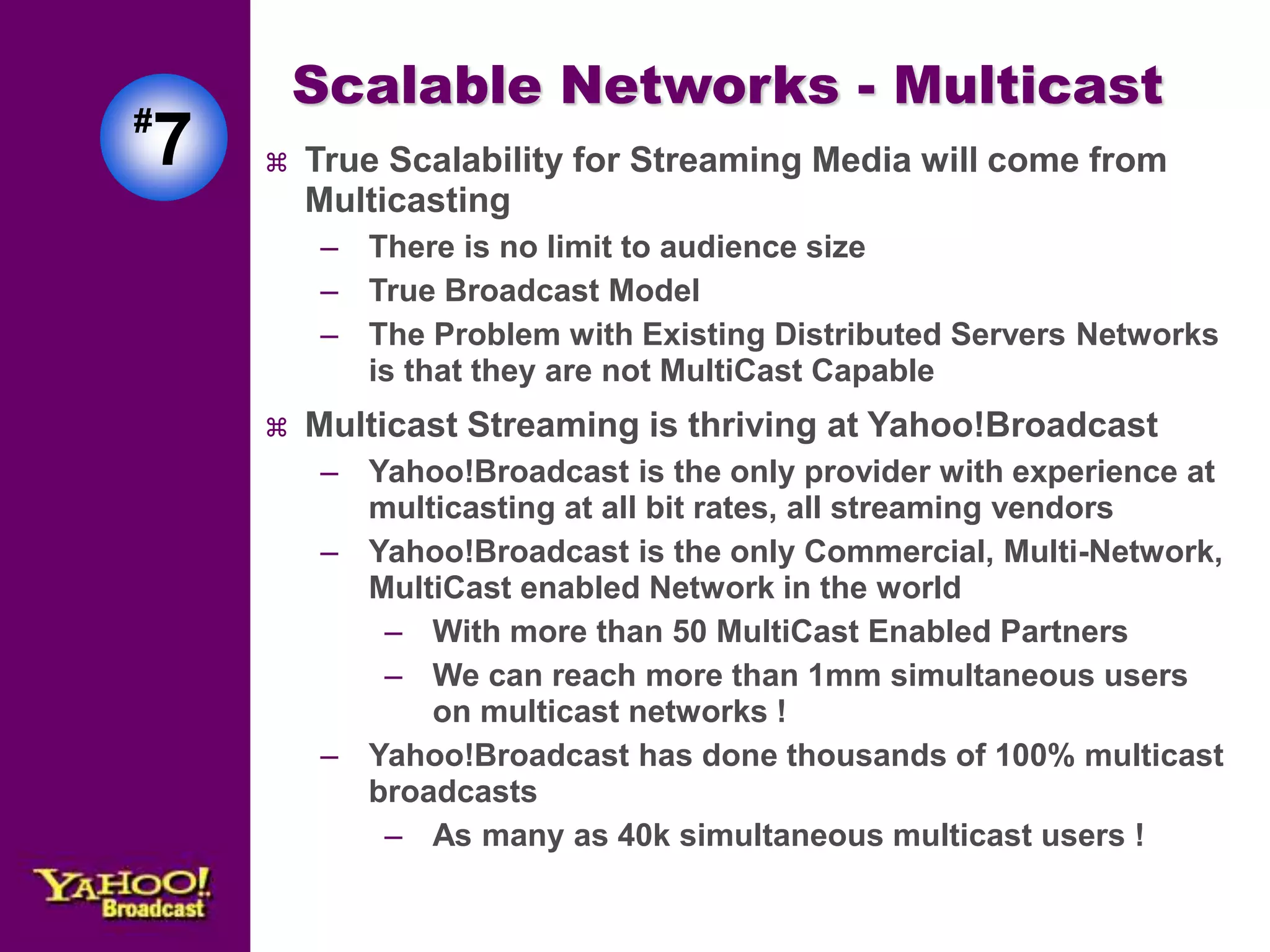 #7

Scalable Networks - Multicast

⌘ True Scalability for Streaming Media will come from Multicasting
– There is no limit to audience size
– True Broadcast Model
– The Problem with Existing Distributed Servers Networks is that they are not MultiCast Capable

⌘ Multicast Streaming is thriving at Yahoo!Broadcast
– Yahoo!Broadcast is the only provider with experience at multicasting at all bit rates, all streaming vendors
– Yahoo!Broadcast is the only Commercial, Multi-Network, MultiCast enabled Network in the world
– With more than 50 MultiCast Enabled Partners
– We can reach more than 1mm simultaneous users on multicast networks !
– Yahoo!Broadcast has done thousands of 100% multicast broadcasts
– As many as 40k simultaneous multicast users !

YAHOO! Broadcast